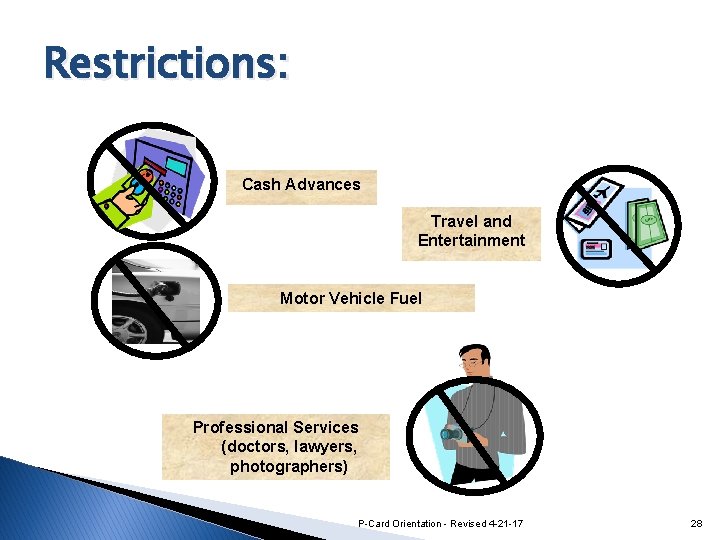 Restrictions:

Cash Advances

Travel and Entertainment

Motor Vehicle Fuel

Professional Services (doctors, lawyers, photographers)

P-Card Orientation - Revised 4-21-17

28